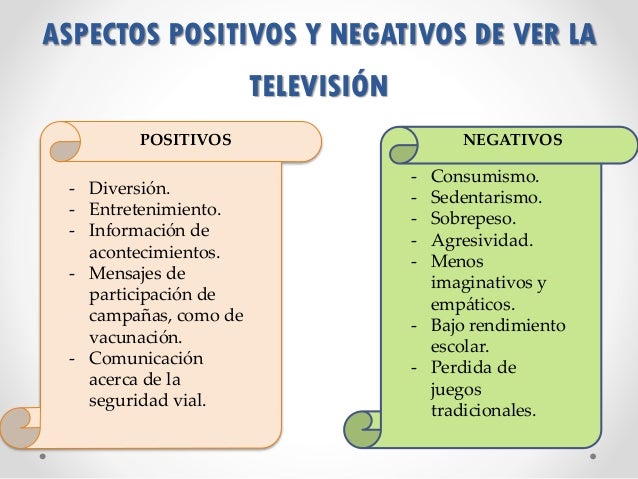 ASPECTOS POSITIVOS Y NEGATIVOS DE VER LA TELEVISIÓN

POSITIVOS

- Diversión.
- Entretenimiento.
- Información de acontecimientos.
- Mensajes de participación de campañas, como de vacunación.
- Comunicación acerca de la seguridad vial.

NEGATIVOS

- Consumismo.
- Sedentarismo.
- Sobrepeso.
- Agresividad.
- Menos imaginativos y empáticos.
- Bajo rendimiento escolar.
- Perdida de juegos tradicionales.